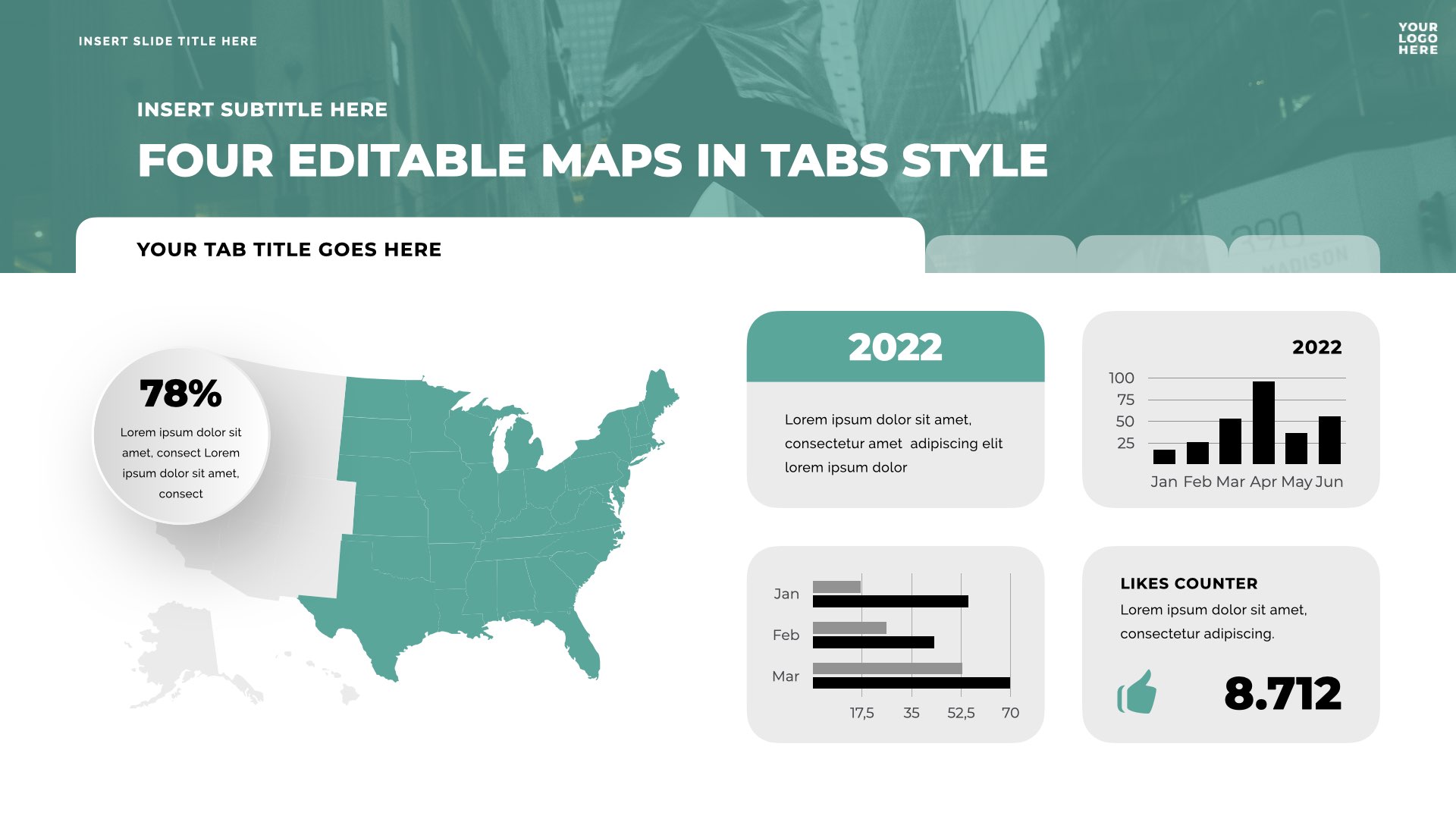 INSERT SLIDE TITLE HERE

YOUR LOGO HERE

INSERT SUBTITLE HERE

FOUR EDITABLE MAPS IN TABS STYLE

YOUR TAB TITLE GOES HERE

78%

Lorem ipsum dolor sit amet, consect Lorem ipsum dolor sit amet, consect

2022

Lorem ipsum dolor sit amet, consectetur amet adipiscing elit lorem ipsum dolor

2022

100
75
50
25

Jan Feb Mar Apr May Jun

Jan
Feb
Mar

17,5 35 52,5 70

LIKES COUNTER

Lorem ipsum dolor sit amet, consectetur adipiscing.

8.712